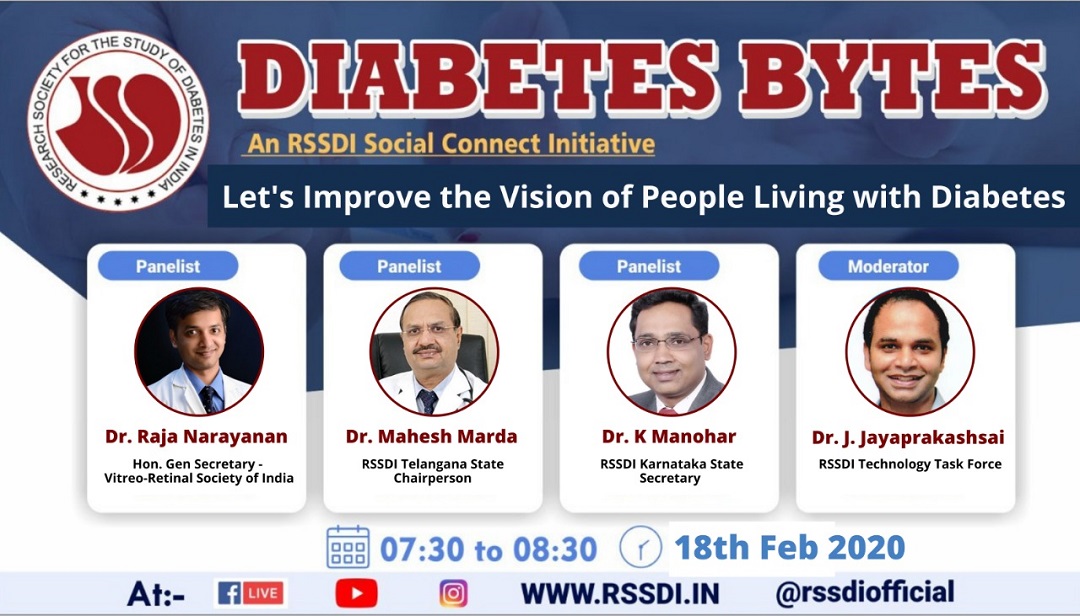 RESEARCH SOCIETY FOR THE STUDY OF DIABETES IN INDIA

DIABETES BYTES

An RSSDI Social Connect Initiative

Let's Improve the Vision of People Living with Diabetes

Panelist

Dr. Raja Narayanan

Hon. Gen Secretary - Vitreo-Retinal Society of India

Panelist

Dr. Mahesh Marda

RSSDI Telangana State Chairperson

Panelist

Dr. K Manohar

RSSDI Karnataka State Secretary

Moderator

Dr. J. Jayaprakashsai

RSSDI Technology Task Force

07:30 to 08:30

18th Feb 2020

At:- LIVE WWW.RSSDI.IN @rssdiofficial